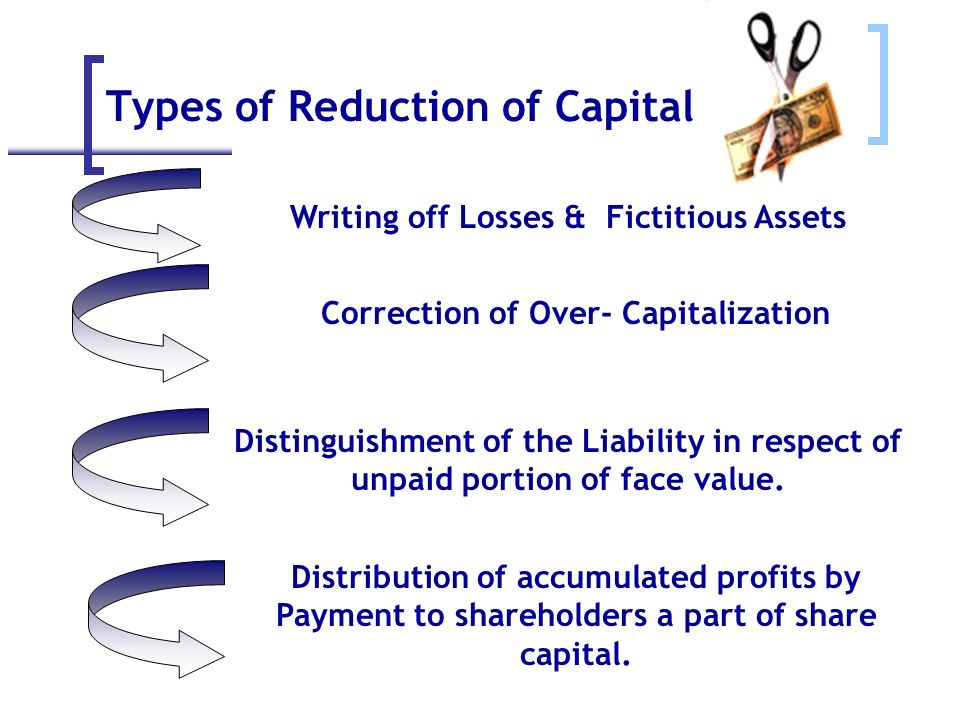 Types of Reduction of Capital

Writing off Losses & Fictitious Assets

Correction of Over- Capitalization

Distinguishment of the Liability in respect of unpaid portion of face value.

Distribution of accumulated profits by Payment to shareholders a part of share capital.